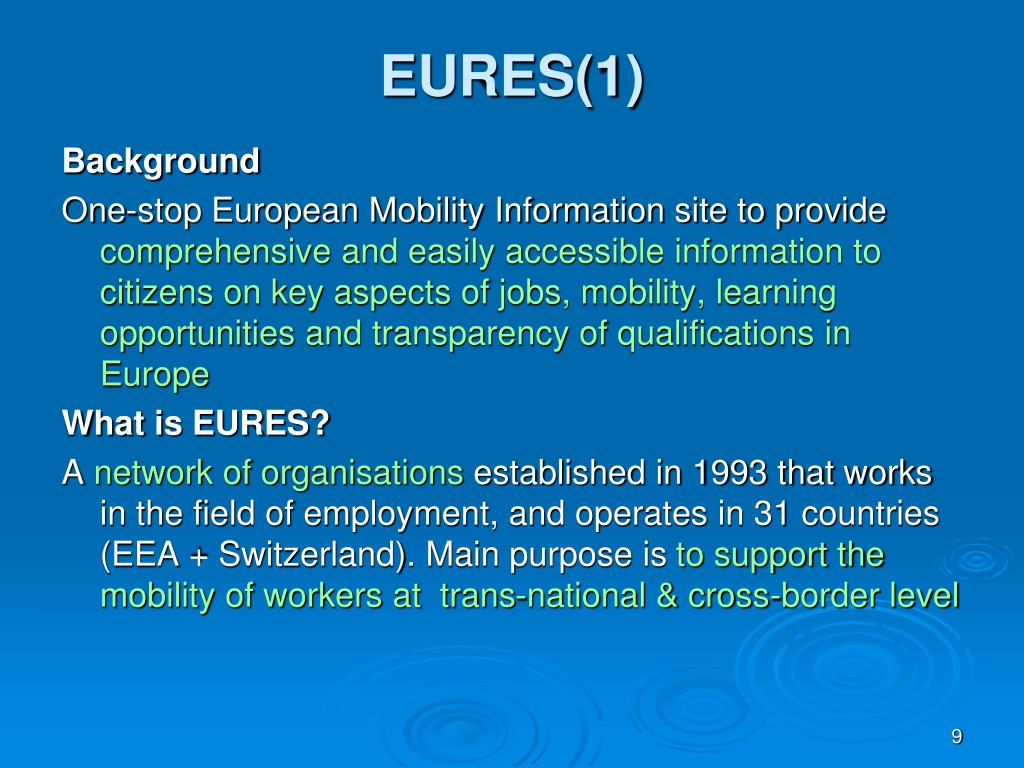 EURES(1)

Background

One-stop European Mobility Information site to provide comprehensive and easily accessible information to citizens on key aspects of jobs, mobility, learning opportunities and transparency of qualifications in Europe

What is EURES?

A network of organisations established in 1993 that works in the field of employment, and operates in 31 countries (EEA + Switzerland). Main purpose is to support the mobility of workers at trans-national & cross-border level

9